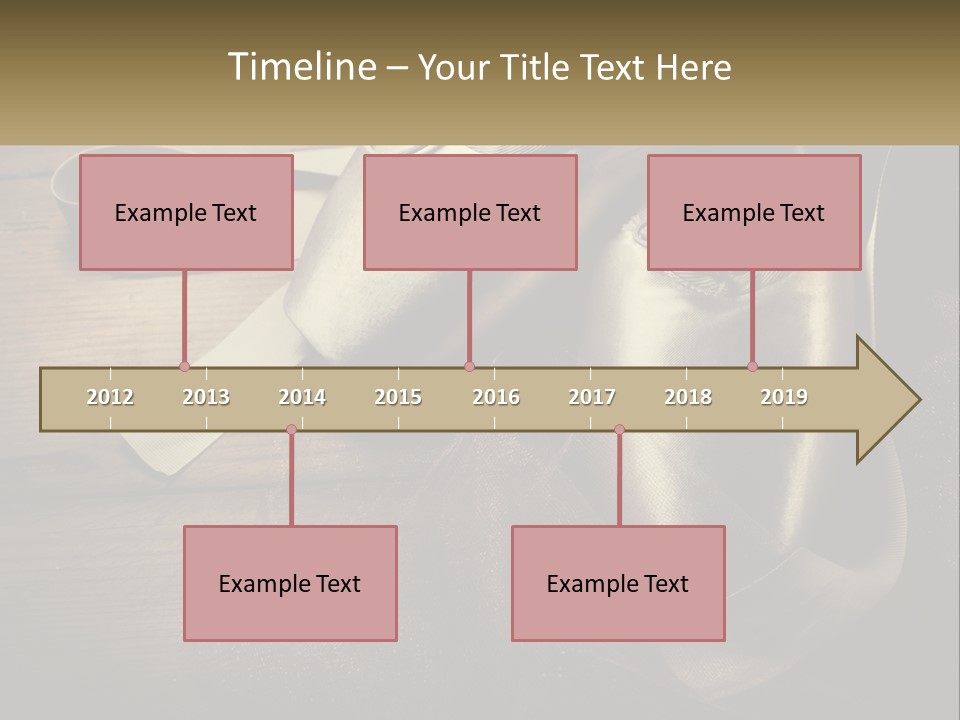 Timeline – Your Title Text Here

Example Text

Example Text

Example Text

2012 2013 2014 2015 2016 2017 2018 2019

Example Text

Example Text